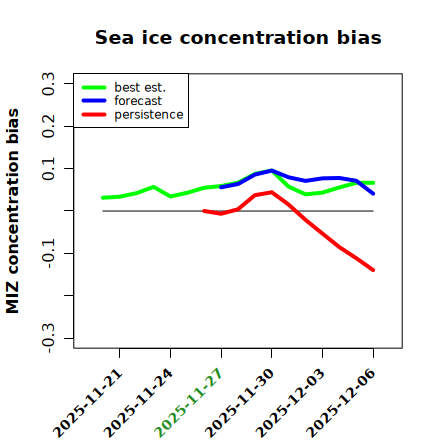 Sea ice concentration bias

best est.
forecast
persistence

MIZ concentration bias

0.3
0.2
0.1
-0.1
-0.3

2025-11-21
2025-11-24
2025-11-27
2025-11-30
2025-12-03
2025-12-06